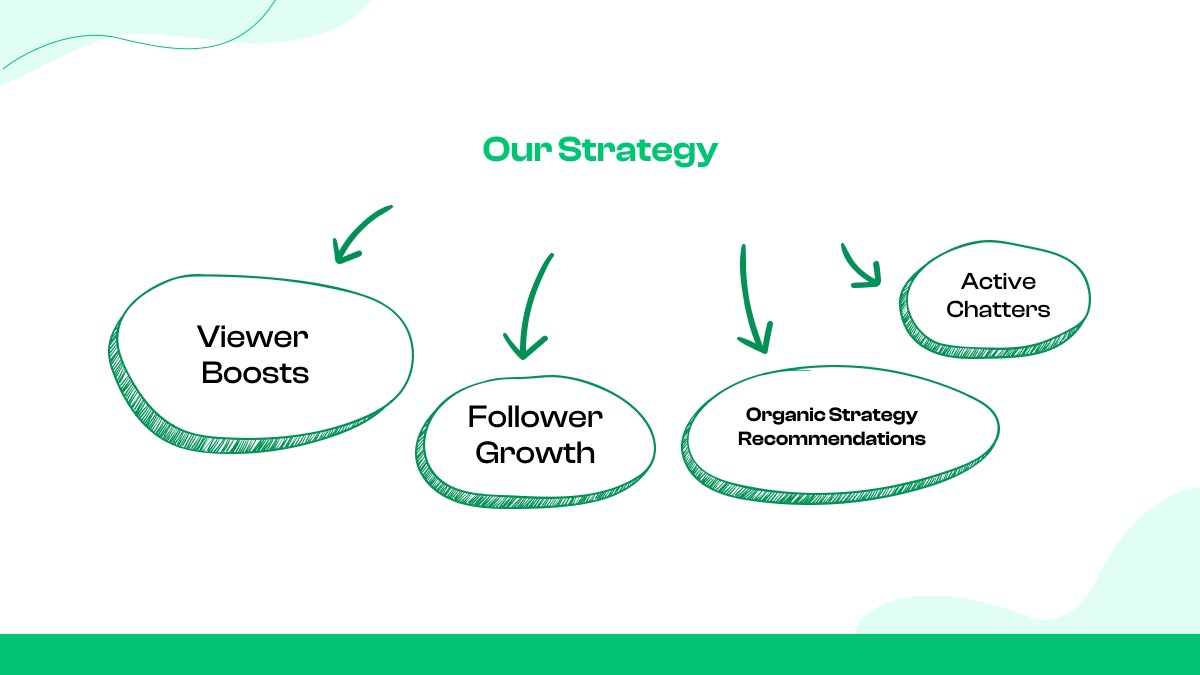 Our Strategy

Viewer Boosts

Follower Growth

Organic Strategy Recommendations

Active Chatters